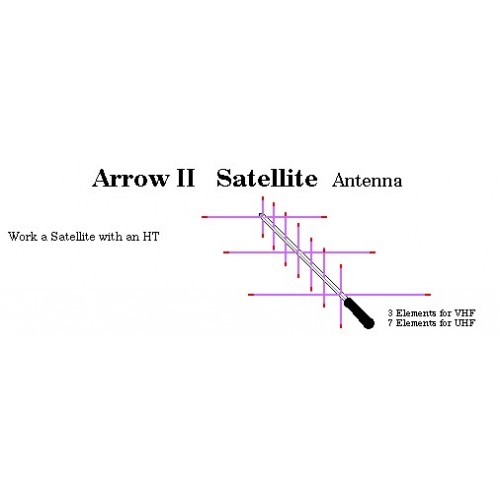 Arrow II Satellite Antenna

Work a Satellite with an HT

3 Elements for VHF
7 Elements for UHF